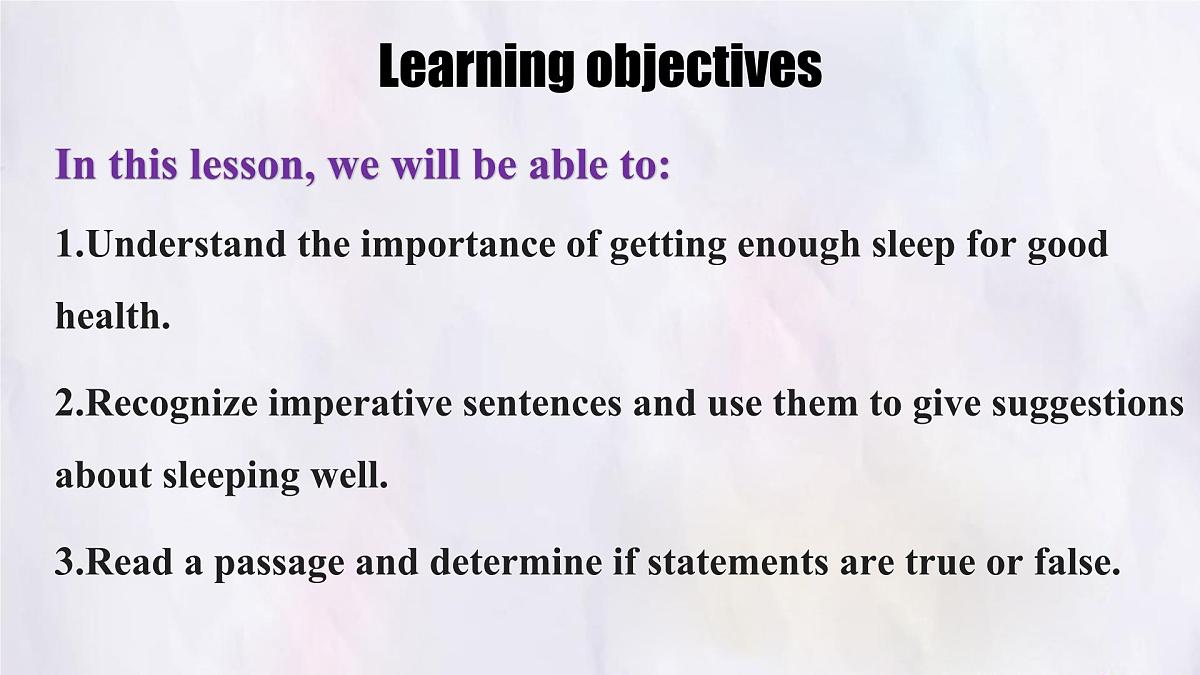 Learning objectives

In this lesson, we will be able to:

1.Understand the importance of getting enough sleep for good health.

2.Recognize imperative sentences and use them to give suggestions about sleeping well.

3.Read a passage and determine if statements are true or false.